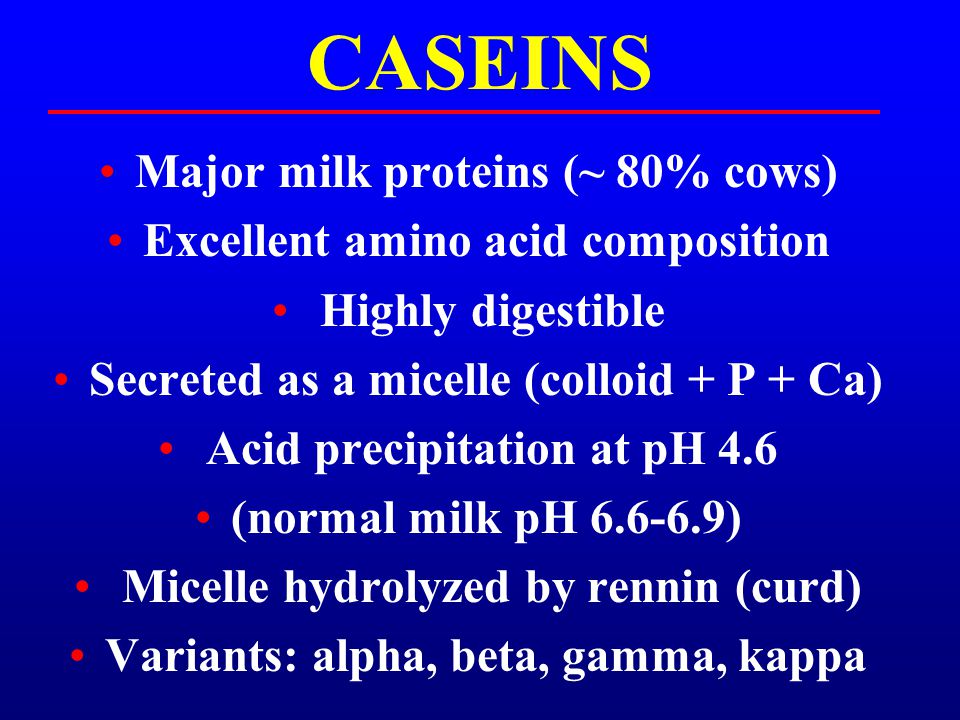 CASEINS

• Major milk proteins (~ 80% cows)
• Excellent amino acid composition
• Highly digestible
• Secreted as a micelle (colloid + P + Ca)
• Acid precipitation at pH 4.6
• (normal milk pH 6.6-6.9)
• Micelle hydrolyzed by rennin (curd)
• Variants: alpha, beta, gamma, kappa